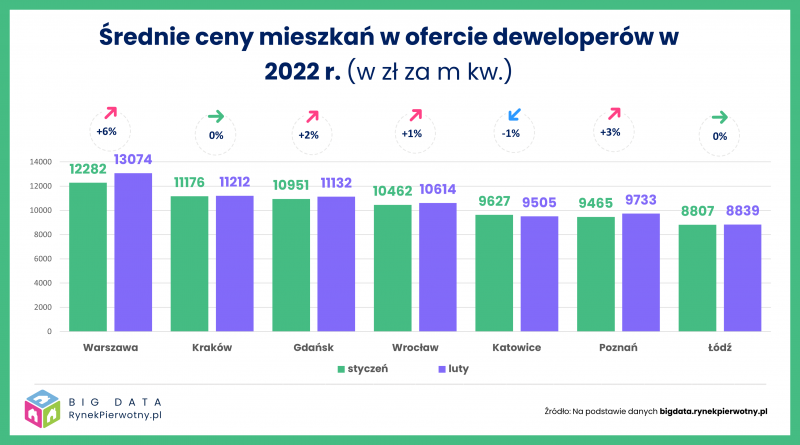 Średnie ceny mieszkań w ofercie deweloperów w 2022 r. (w zł za m kw.)

+6%
0%
+2%
+1%
-1%
+3%
0%

14000
12000
10000
8000
6000
4000
2000
0

12282 13074
11176 11212
10951 11132
10462 10614
9627 9505
9465 9733
8807 8839

Warszawa
Kraków
Gdańsk
Wrocław
Katowice
Poznań
Łódź

styczeń
luty

BIG DATA
RynekPierwotny.pl

Źródło: Na podstawie danych bigdata.rynekpierwotny.pl